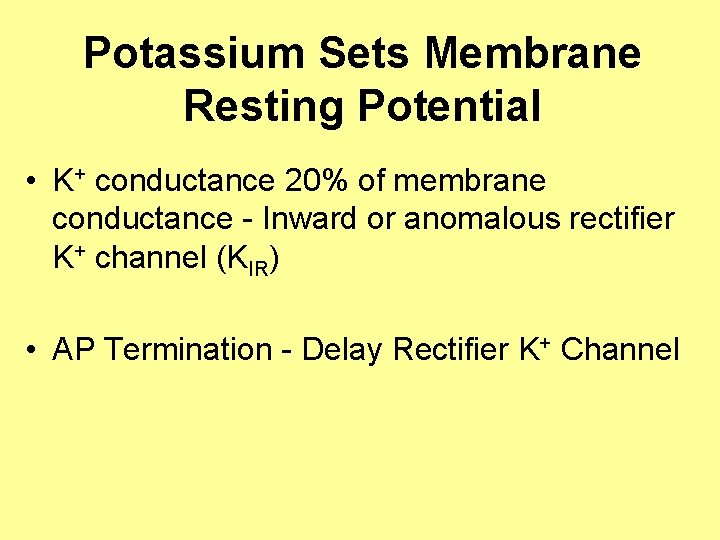 Potassium Sets Membrane Resting Potential

• $K^+$ conductance 20% of membrane conductance - Inward or anomalous rectifier $K^+$ channel ($K_{IR}$)

• AP Termination - Delay Rectifier $K^+$ Channel